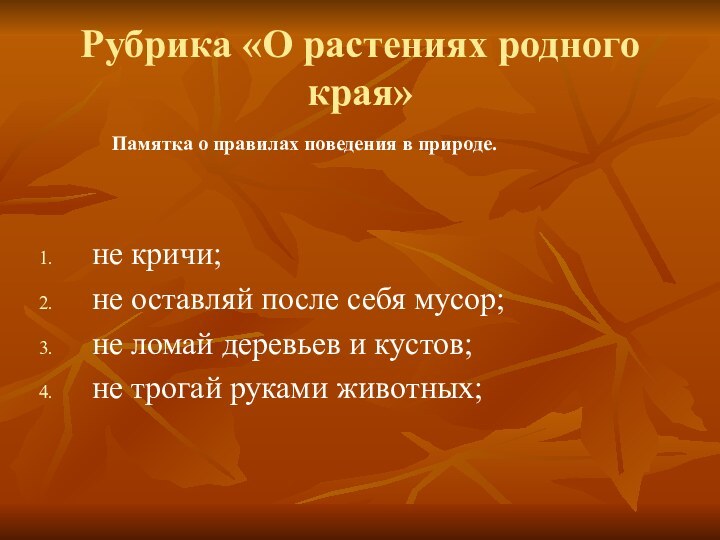 Рубрика «О растениях родного края»

Памятка о правилах поведения в природе.

1. не кричи;
2. не оставляй после себя мусор;
3. не ломай деревьев и кустов;
4. не трогай руками животных;